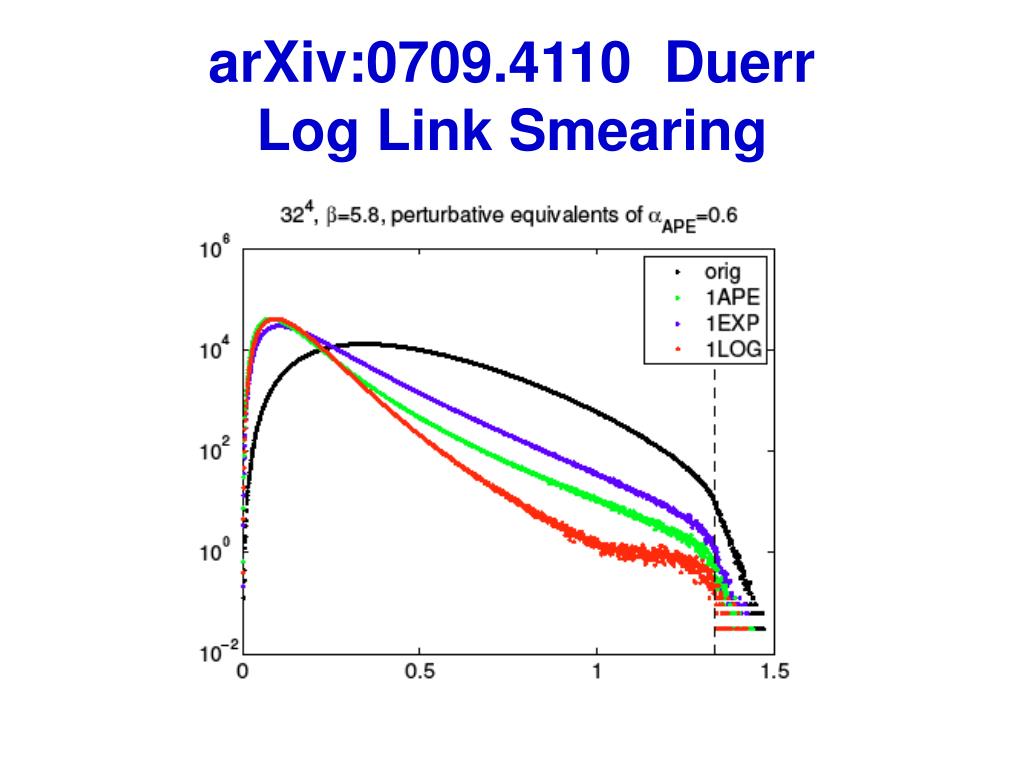 arXiv:0709.4110 Duerr
Log Link Smearing

$32^4$, $\beta$=5.8, perturbative equivalents of $\alpha_{APE}$=0.6

$10^6$
$10^4$
$10^2$
$10^0$
$10^{-2}$

0
0.5
1
1.5

orig
1APE
1EXP
1LOG